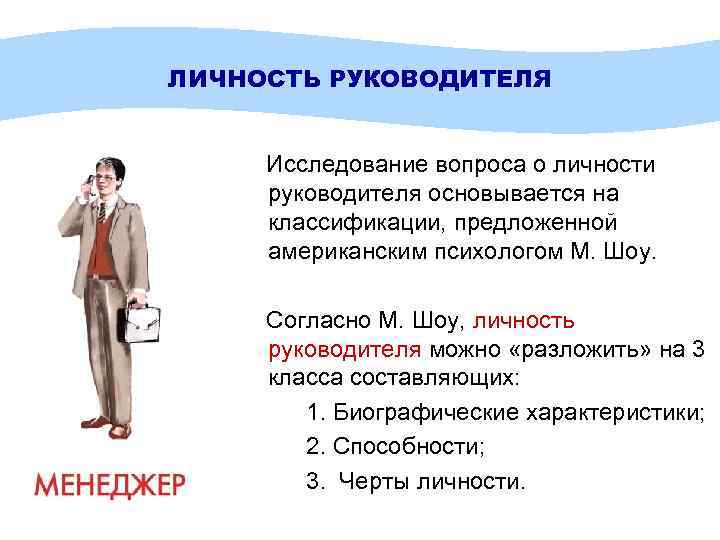 ЛИЧНОСТЬ РУКОВОДИТЕЛЯ

Исследование вопроса о личности руководителя основывается на классификации, предложенной американским психологом М. Шоу.

Согласно М. Шоу, личность руководителя можно «разложить» на 3 класса составляющих:

1. Биографические характеристики;

2. Способности;

3. Черты личности.

МЕНЕДЖЕР